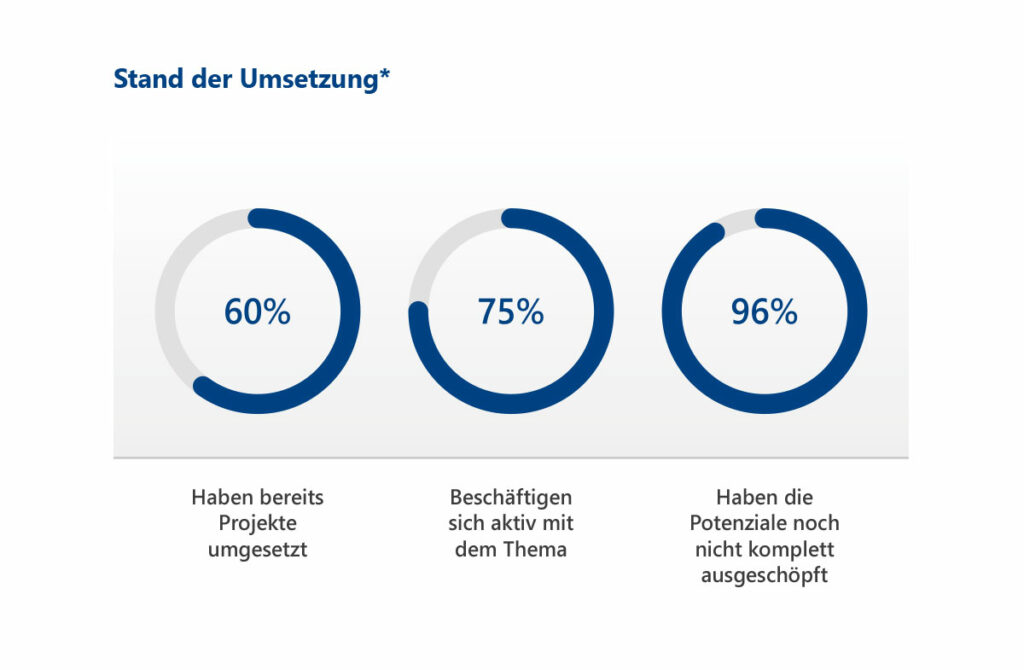 Stand der Umsetzung*

60%

75%

96%

Haben bereits Projekte umgesetzt

Beschäftigen sich aktiv mit dem Thema

Haben die Potenziale noch nicht komplett ausgeschöpft